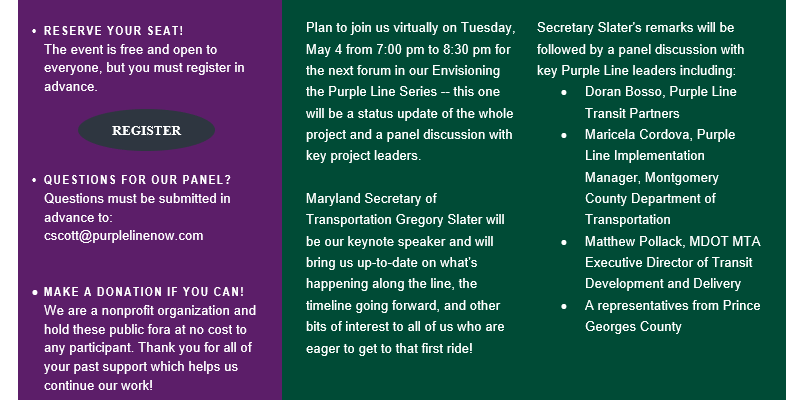 • RESERVE YOUR SEAT!
The event is free and open to everyone, but you must register in advance.

REGISTER

• QUESTIONS FOR OUR PANEL?
Questions must be submitted in advance to:
cscott@purplelinenow.com

• MAKE A DONATION IF YOU CAN!
We are a nonprofit organization and hold these public fora at no cost to any participant. Thank you for all of your past support which helps us continue our work!

Plan to join us virtually on Tuesday, May 4 from 7:00 pm to 8:30 pm for the next forum in our Envisioning the Purple Line Series -- this one will be a status update of the whole project and a panel discussion with key project leaders.

Maryland Secretary of Transportation Gregory Slater will be our keynote speaker and will bring us up-to-date on what's happening along the line, the timeline going forward, and other bits of interest to all of us who are eager to get to that first ride!

Secretary Slater's remarks will be followed by a panel discussion with key Purple Line leaders including:
• Doran Bosso, Purple Line Transit Partners
• Maricela Cordova, Purple Line Implementation Manager, Montgomery County Department of Transportation
• Matthew Pollack, MDOT MTA Executive Director of Transit Development and Delivery
• A representatives from Prince Georges County